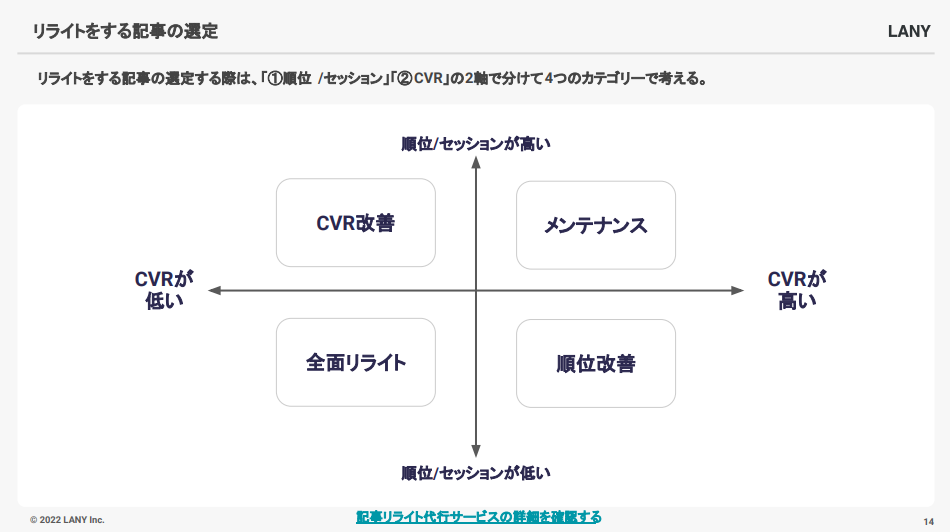 リライトをする記事の選定

LANY

リライトをする記事の選定する際は、「①順位 /セッション」「②CVR」の2軸で分けて4つのカテゴリーで考える。

順位/セッションが高い

CVR改善

メンテナンス

CVRが低い

CVRが高い

全面リライト

順位改善

順位/セッションが低い

© 2022 LANY Inc.

記事リライト代行サービスの詳細を確認する

14